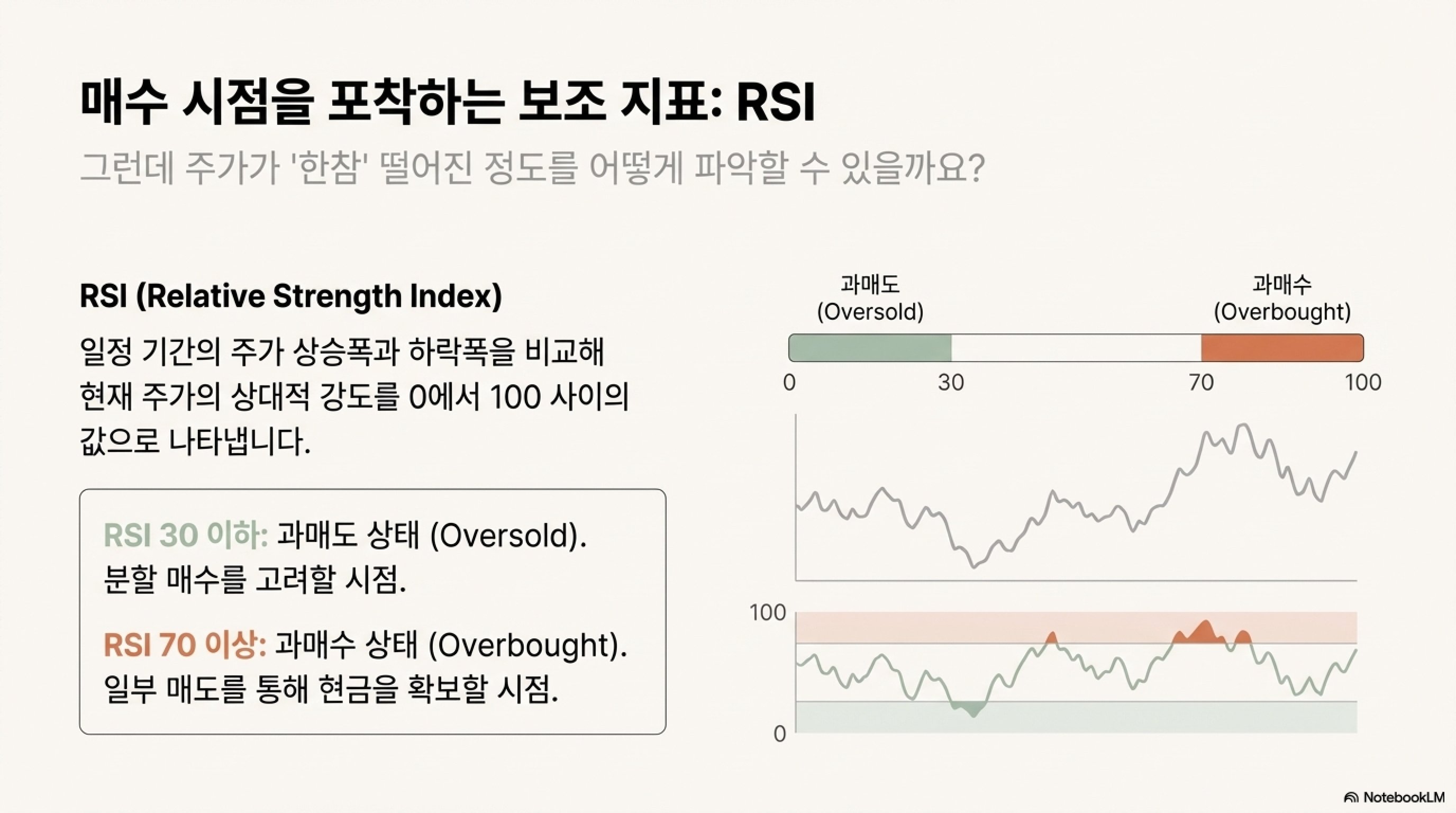 매수 시점을 포착하는 보조 지표: RSI

그런데 주가가 '한참' 떨어진 정도를 어떻게 파악할 수 있을까요?

RSI (Relative Strength Index)

일정 기간의 주가 상승폭과 하락폭을 비교해 현재 주가의 상대적 강도를 0에서 100 사이의 값으로 나타냅니다.

RSI 30 이하: 과매도 상태 (Oversold). 분할 매수를 고려할 시점.

RSI 70 이상: 과매수 상태 (Overbought). 일부 매도를 통해 현금을 확보할 시점.

과매도 (Oversold)

과매수 (Overbought)

0 30 70 100

100

0

NotebookLM